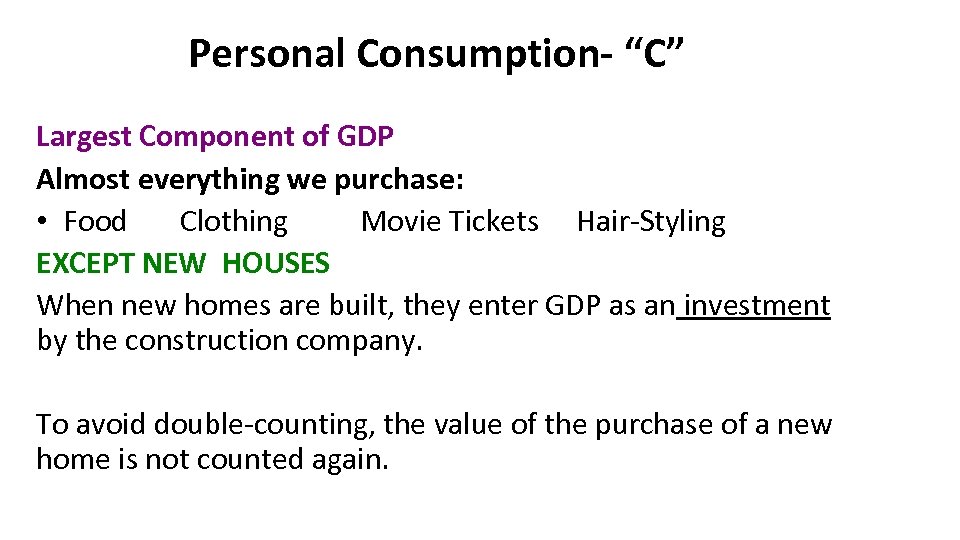 Personal Consumption- “C”

Largest Component of GDP
Almost everything we purchase:
• Food Clothing Movie Tickets Hair-Styling
EXCEPT NEW HOUSES
When new homes are built, they enter GDP as an investment by the construction company.

To avoid double-counting, the value of the purchase of a new home is not counted again.